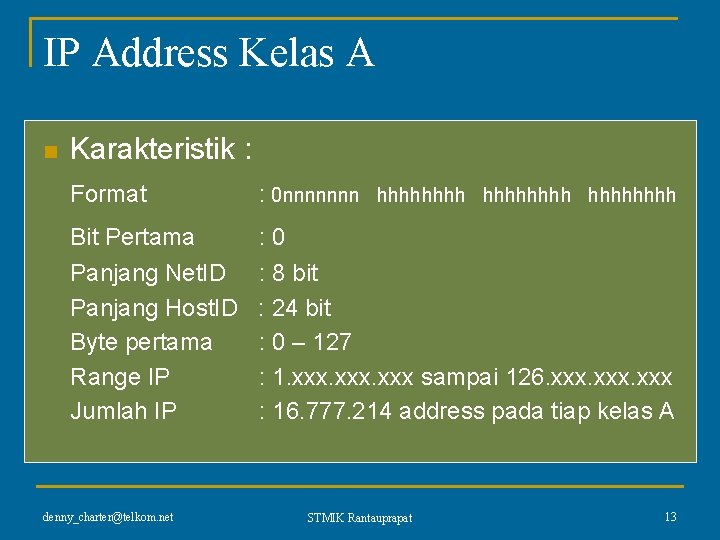 IP Address Kelas A

Karakteristik :

Format : 0nnnnnnn hhhhhhhh hhhhhhhh hhhhhhhh

Bit Pertama : 0

Panjang NetID : 8 bit

Panjang HostID : 24 bit

Byte pertama : 0 – 127

Range IP : 1.xxx.xxx.xxx sampai 126.xxx.xxx.xxx

Jumlah IP : 16.777.214 address pada tiap kelas A

denny_charter@telkom.net STMIK Rantauprapat 13